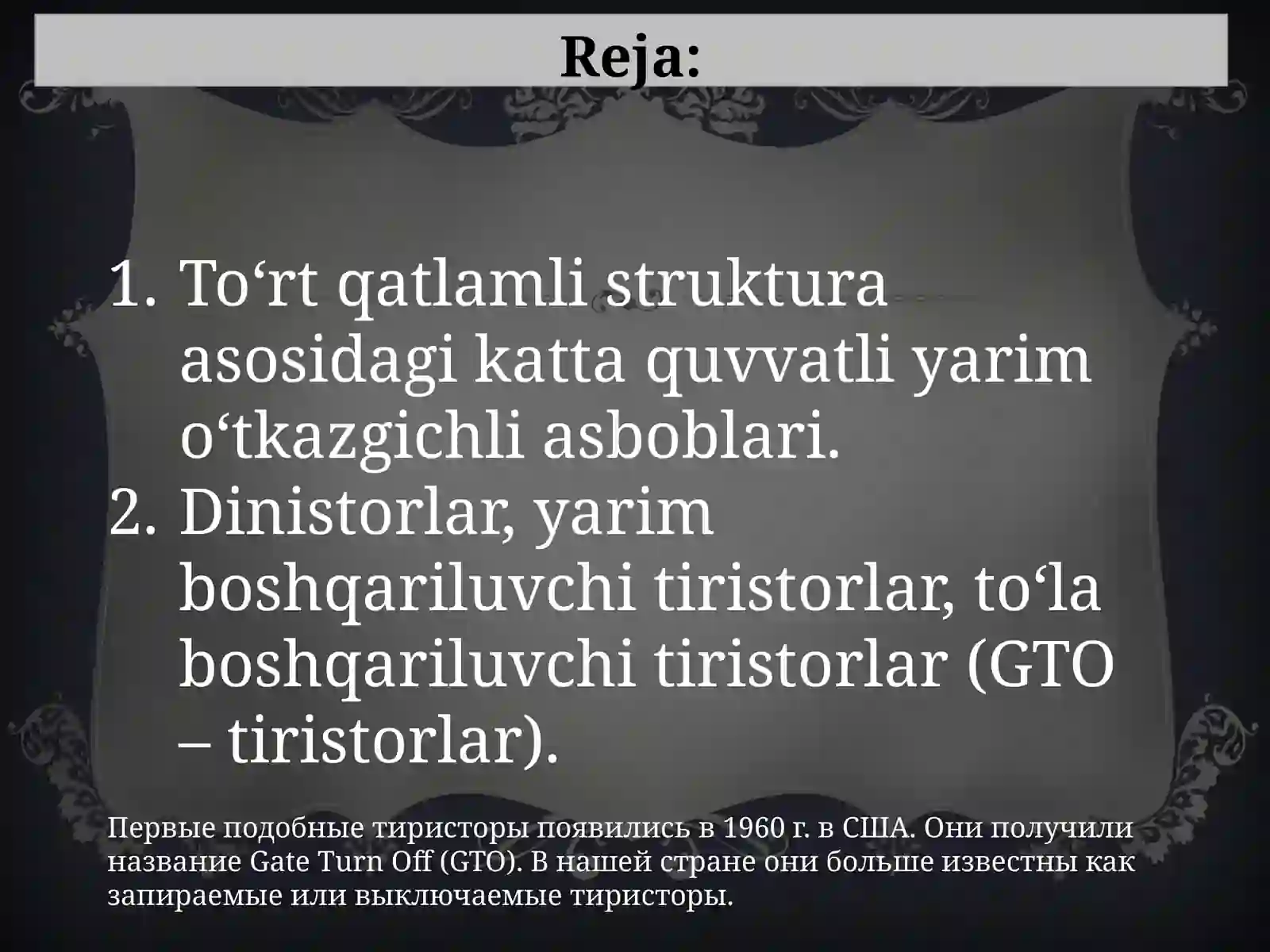 Reja:

1. To‘rt qatlamli struktura asosidagi katta quvvatli yarim o‘tkazgichli asboblari.
2. Dinistorlar, yarim boshqariluvchi tiristorlar, to‘la boshqariluvchi tiristorlar (GTO – tiristorlar).

Первые подобные тиристоры появились в 1960 г. в США. Они получили название Gate Turn Off (GTO). В нашей стране они больше известны как запираемые или выключаемые тиристоры.